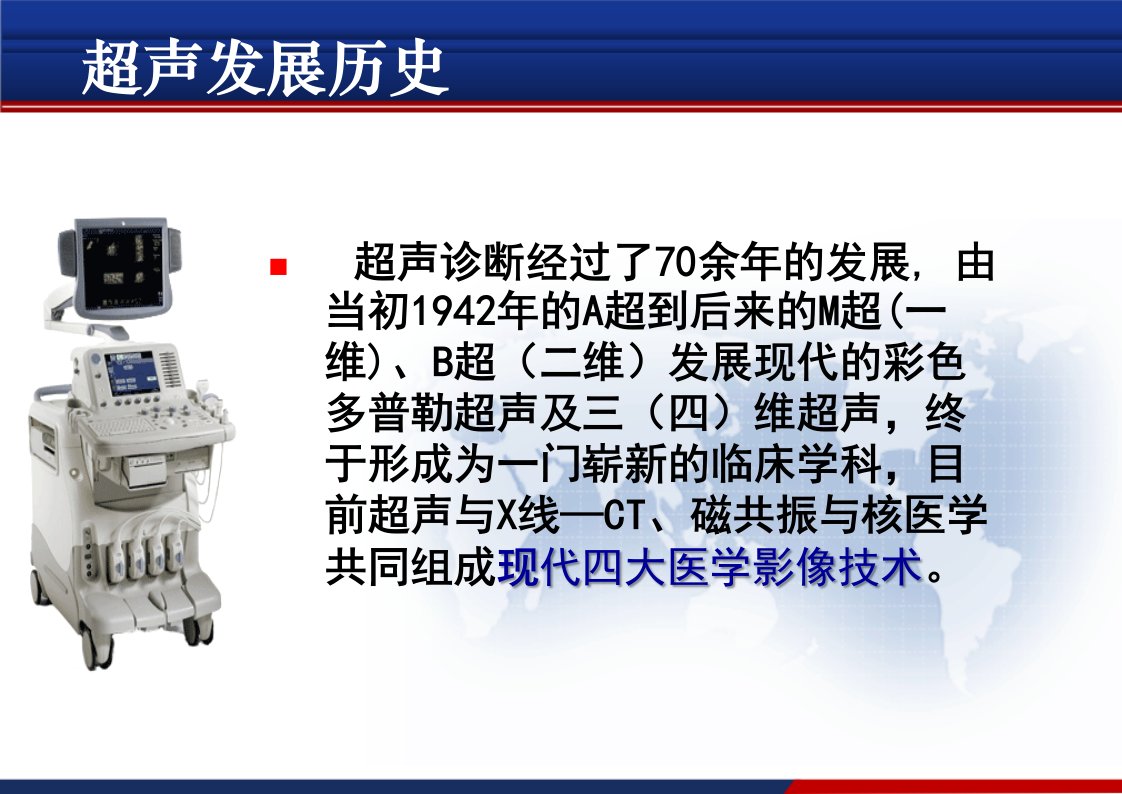 超声发展历史

超声诊断经过了70余年的发展，由当初1942年的A超到后来的M超(一维)、B超（二维）发展现代的彩色多普勒超声及三（四）维超声，终于形成为一门崭新的临床学科，目前超声与X线—CT、磁共振与核医学共同组成现代四大医学影像技术。